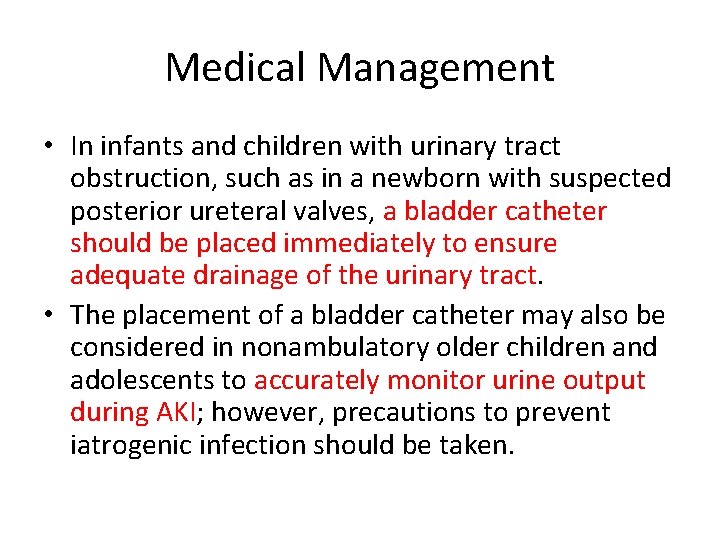 Medical Management

• In infants and children with urinary tract obstruction, such as in a newborn with suspected posterior ureteral valves, a bladder catheter should be placed immediately to ensure adequate drainage of the urinary tract.

• The placement of a bladder catheter may also be considered in nonambulatory older children and adolescents to accurately monitor urine output during AKI; however, precautions to prevent iatrogenic infection should be taken.